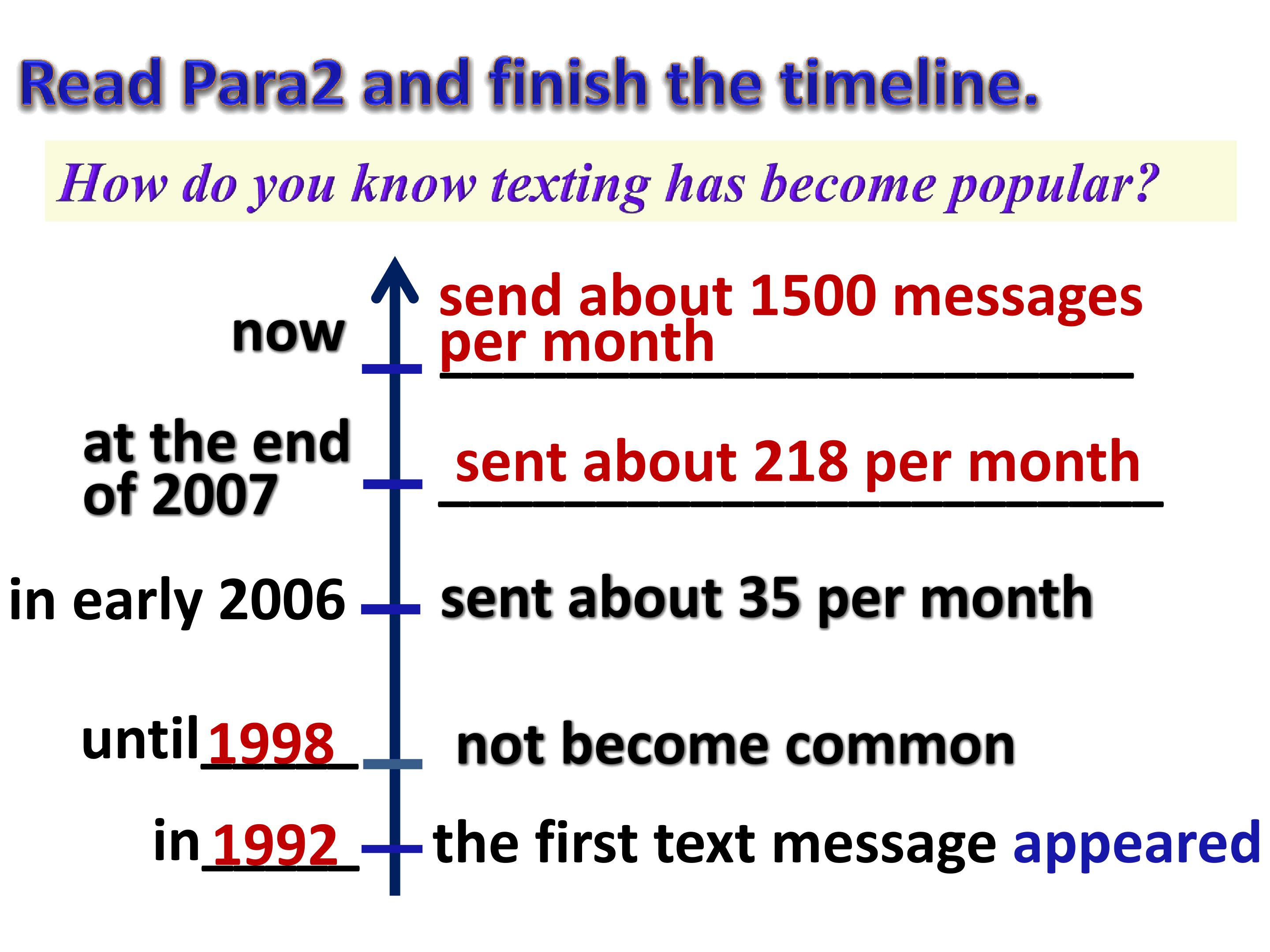 Read Para2 and finish the timeline.

How do you know texting has become popular?

now send about 1500 messages per month

at the end of 2007 sent about 218 per month

in early 2006 sent about 35 per month

until 1998 not become common

in 1992 the first text message appeared